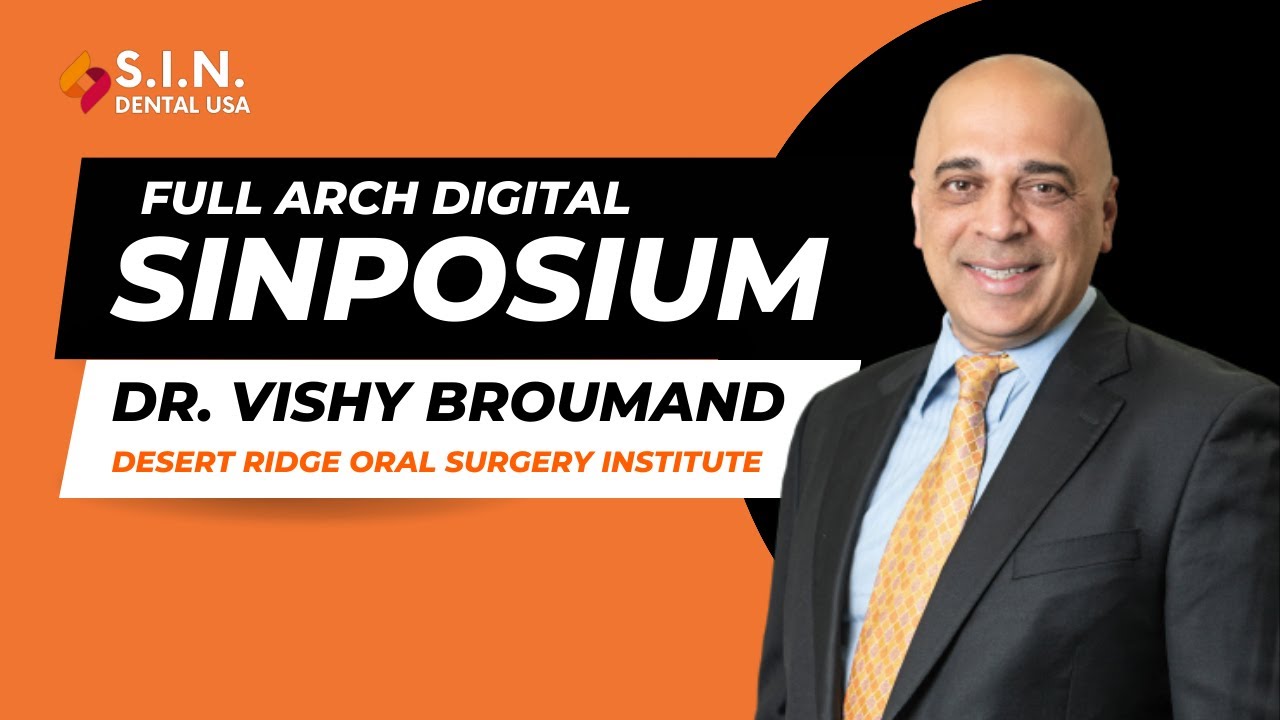 S.I.N.
DENTAL USA

FULL ARCH DIGITAL
SINPOSIUM

DR. VISHY BROUMAND
DESERT RIDGE ORAL SURGERY INSTITUTE